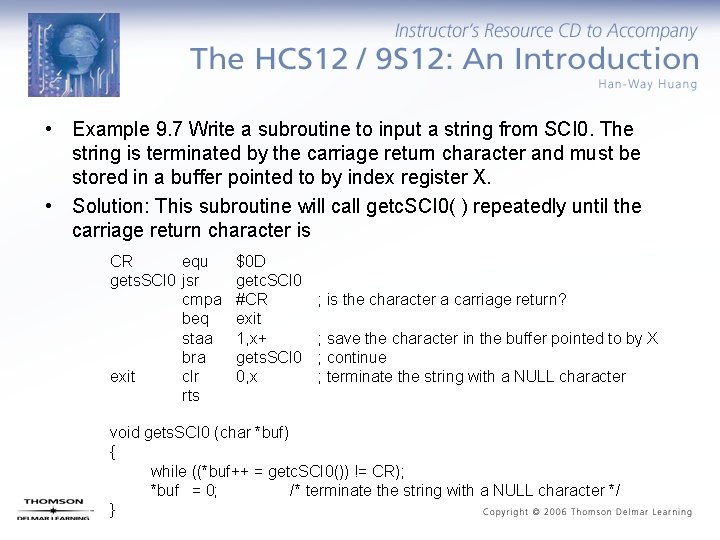 Instructor's Resource CD to Accompany
The HCS12 / 9S12: An Introduction
Han-Way Huang

• Example 9.7 Write a subroutine to input a string from SCI0. The string is terminated by the carriage return character and must be stored in a buffer pointed to by index register X.
• Solution: This subroutine will call getcSCI0( ) repeatedly until the carriage return character is

CR equ $0D
getsSCI0 jsr getcSCI0
cmpa #CR ; is the character a carriage return?
beq exit
staa 1,x+ ; save the character in the buffer pointed to by X
bra getsSCI0 ; continue
exit clr 0,x ; terminate the string with a NULL character
rts

void getsSCI0 (char *buf)
{
while ((*buf++ = getcSCI0()) != CR);
*buf = 0; /* terminate the string with a NULL character */
}

THOMSON
DELMAR LEARNING

Copyright © 2006 Thomson Delmar Learning